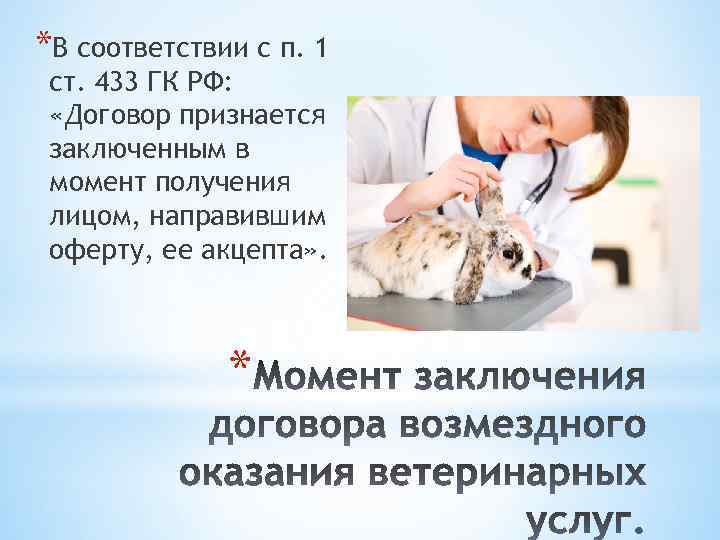 *В соответствии с п. 1 ст. 433 ГК РФ: «Договор признается заключенным в момент получения лицом, направившим оферту, ее акцепта».

*Момент заключения договора возмездного оказания ветеринарных услуг.